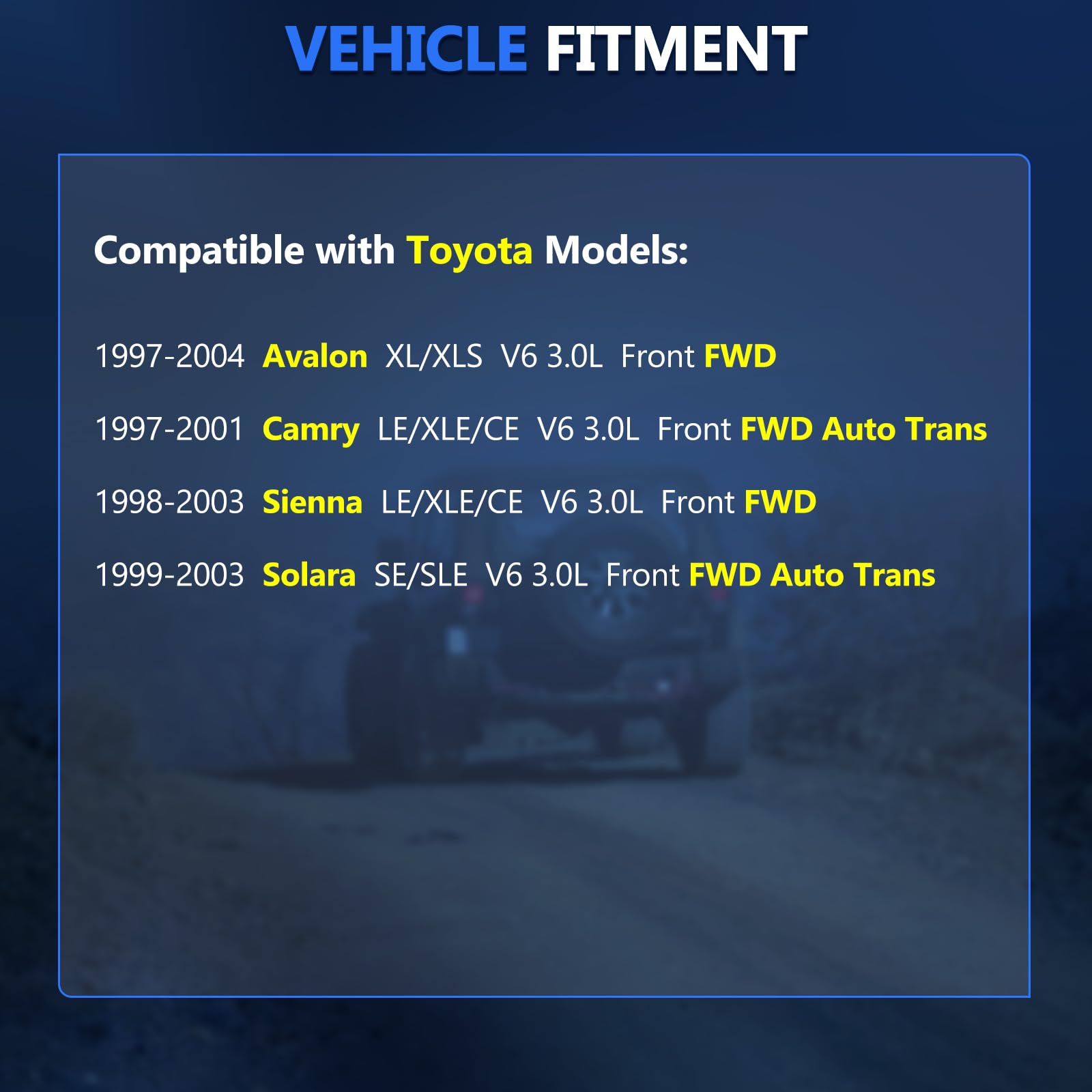 VEHICLE FITMENT

Compatible with Toyota Models:

1997-2004 Avalon XL/XLS V6 3.0L Front FWD

1997-2001 Camry LE/XLE/CE V6 3.0L Front FWD Auto Trans

1998-2003 Sienna LE/XLE/CE V6 3.0L Front FWD

1999-2003 Solara SE/SLE V6 3.0L Front FWD Auto Trans